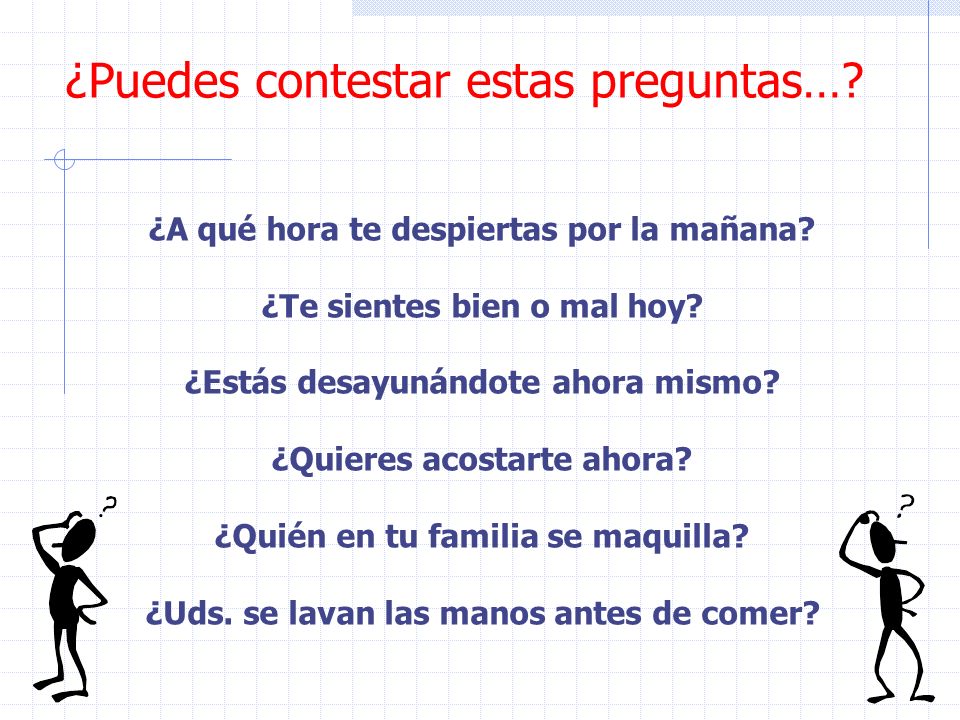 ¿Puedes contestar estas preguntas…?

¿A qué hora te despiertas por la mañana?

¿Te sientes bien o mal hoy?

¿Estás desayunándote ahora mismo?

¿Quieres acostarte ahora?

¿Quién en tu familia se maquilla?

¿Uds. se lavan las manos antes de comer?

?

?